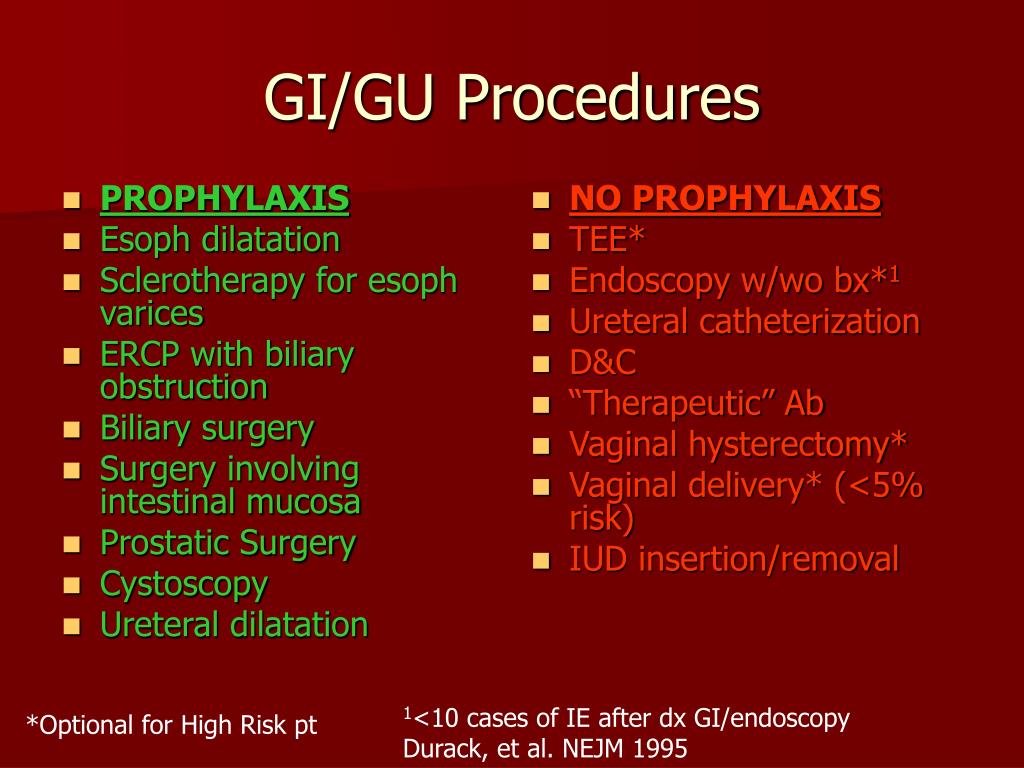 GI/GU Procedures

- PROPHYLAXIS
- Esoph dilatation
- Sclerotherapy for esoph varices
- ERCP with biliary obstruction
- Biliary surgery
- Surgery involving intestinal mucosa
- Prostatic Surgery
- Cystoscopy
- Ureteral dilatation

- NO PROPHYLAXIS
- TEE*
- Endoscopy w/wo bx*$^1$
- Ureteral catheterization
- D&C
- “Therapeutic” Ab
- Vaginal hysterectomy*
- Vaginal delivery* (<5% risk)
- IUD insertion/removal

*Optional for High Risk pt

$^1$<10 cases of IE after dx GI/endoscopy
Durack, et al. NEJM 1995